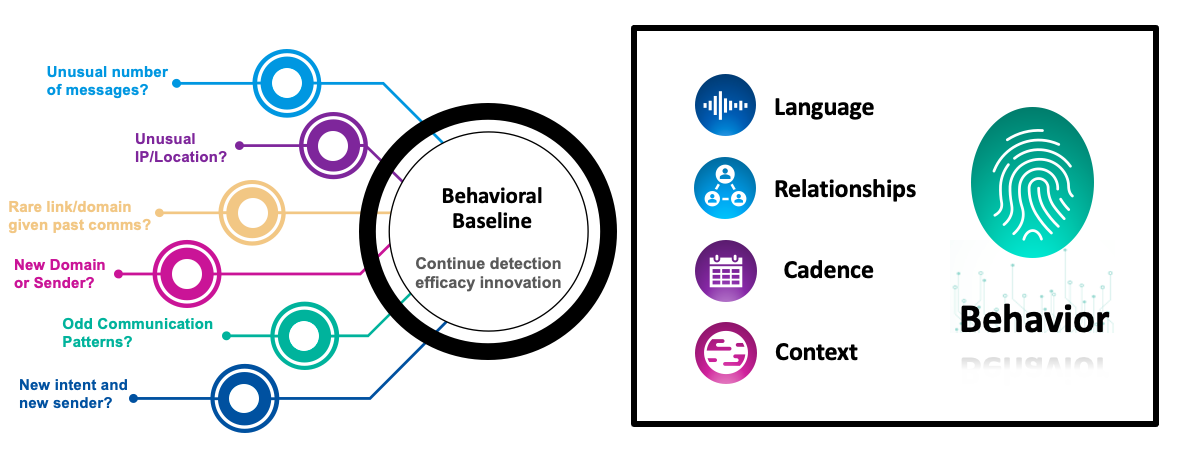 Unusual number of messages?

Unusual IP/Location?

Rare link/domain given past comms?

New Domain or Sender?

Odd Communication Patterns?

New intent and new sender?

Behavioral Baseline

Continue detection efficacy innovation

Language

Relationships

Cadence

Context

Behavior